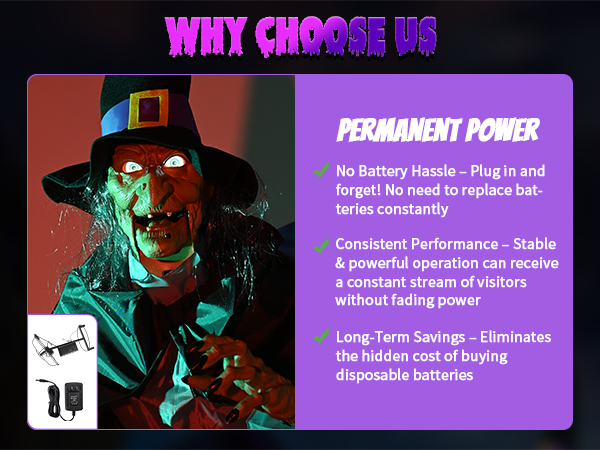 WHY CHOOSE US

PERMANENT POWER

✓ No Battery Hassle – Plug in and forget! No need to replace batteries constantly

✓ Consistent Performance – Stable & powerful operation can receive a constant stream of visitors without fading power

✓ Long-Term Savings – Eliminates the hidden cost of buying disposable batteries